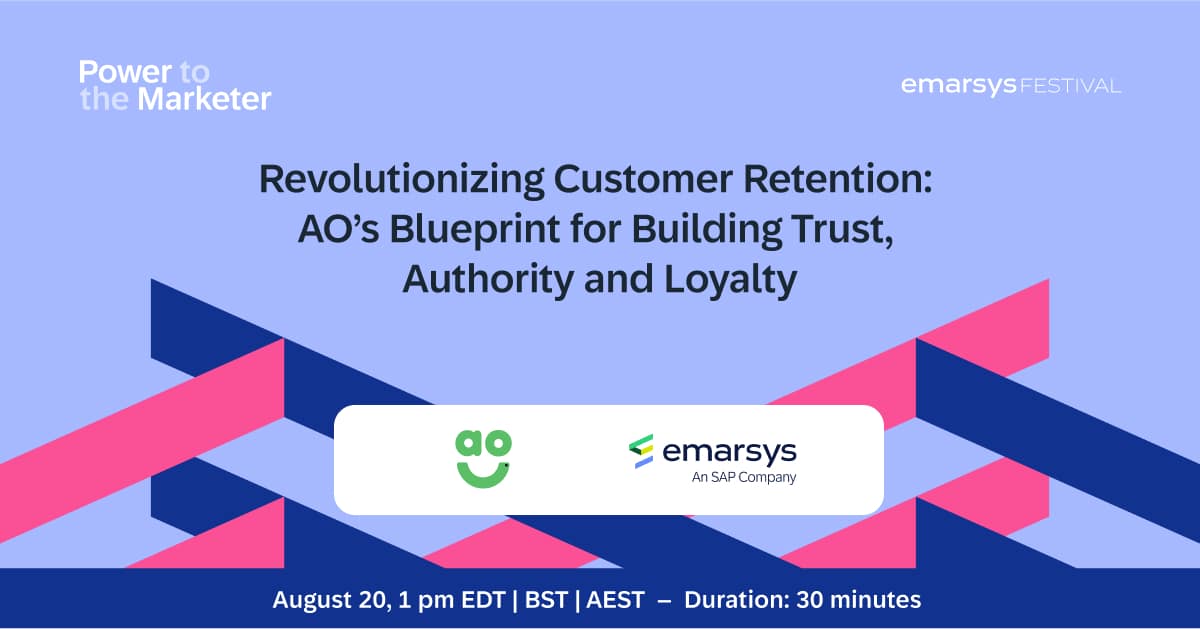 Power to the Marketer

emarsys FESTIVAL

Revolutionizing Customer Retention: AO's Blueprint for Building Trust, Authority and Loyalty

ao

emarsys
An SAP Company

August 20, 1 pm EDT | BST | AEST – Duration: 30 minutes